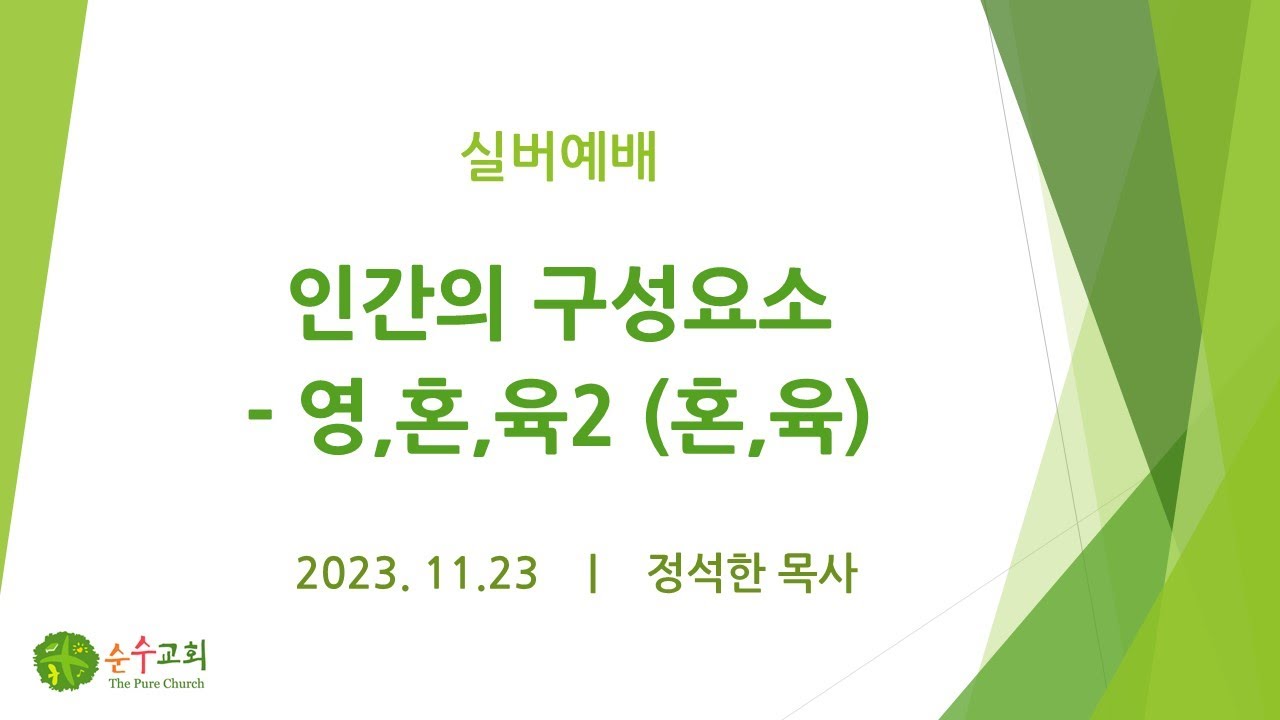 실버예배

인간의 구성요소
- 영,혼,육2 (혼,육)

2023. 11.23 | 정석한 목사

순수교회
The Pure Church